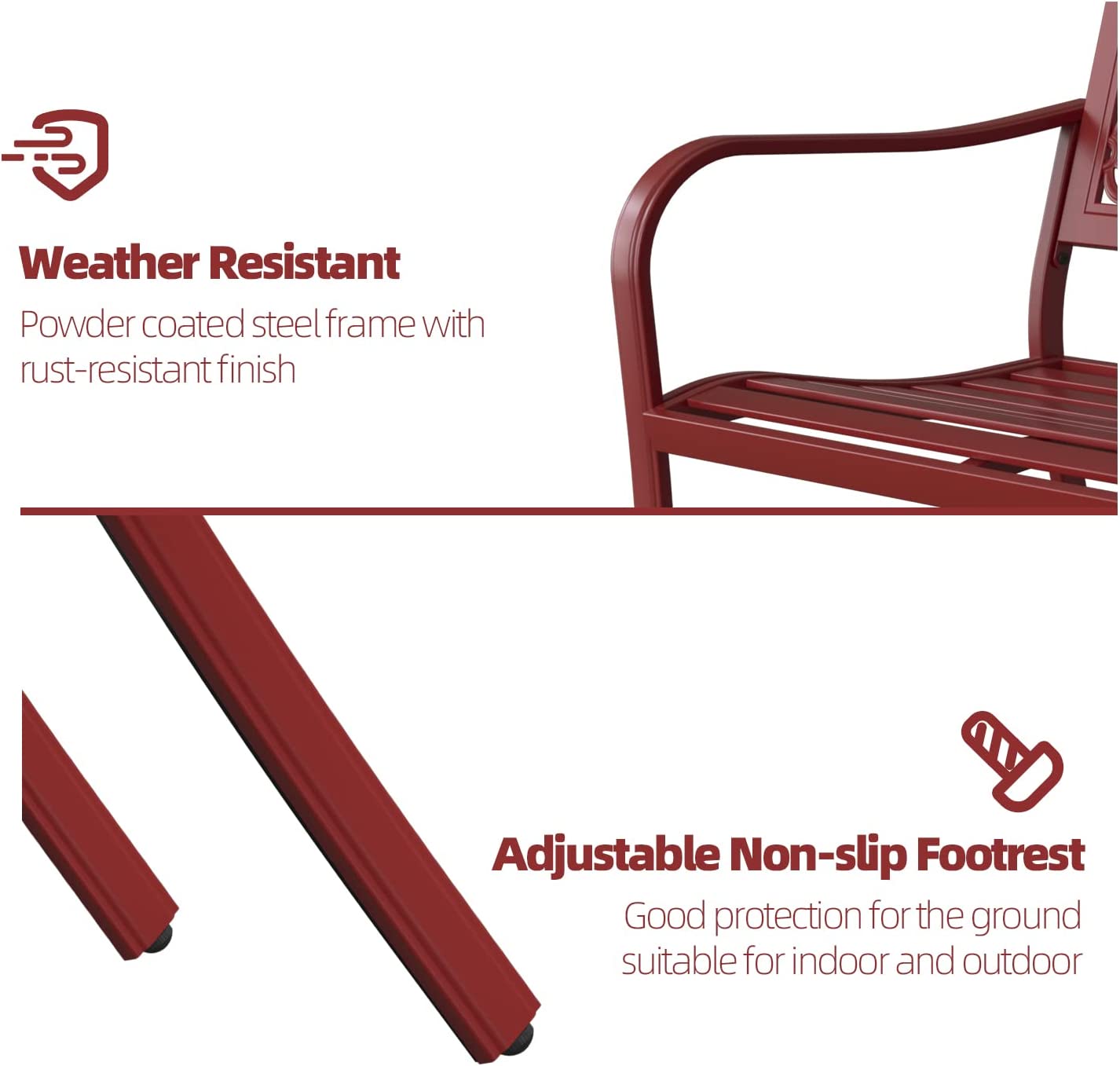 Weather Resistant

Powder coated steel frame with rust-resistant finish

Adjustable Non-slip Footrest

Good protection for the ground suitable for indoor and outdoor